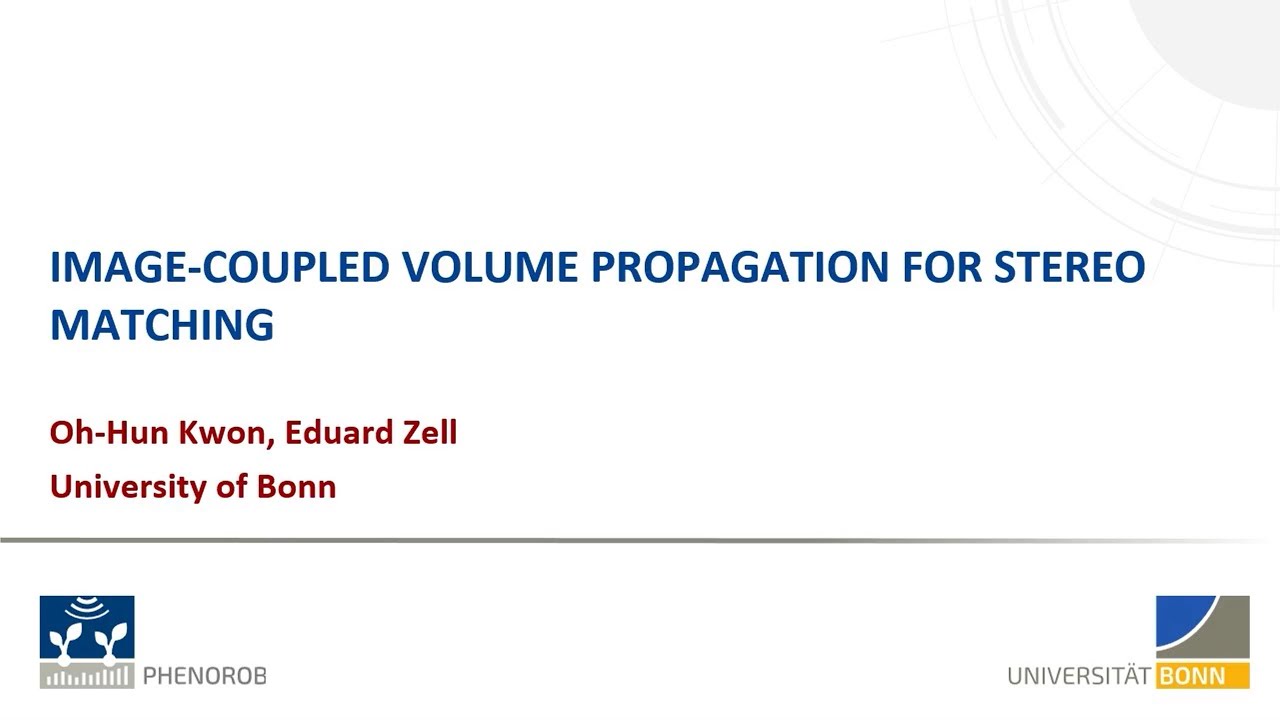 IMAGE-COUPLED VOLUME PROPAGATION FOR STEREO MATCHING

Oh-Hun Kwon, Eduard Zell

University of Bonn

PHENOROB

UNIVERSITÄT BONN